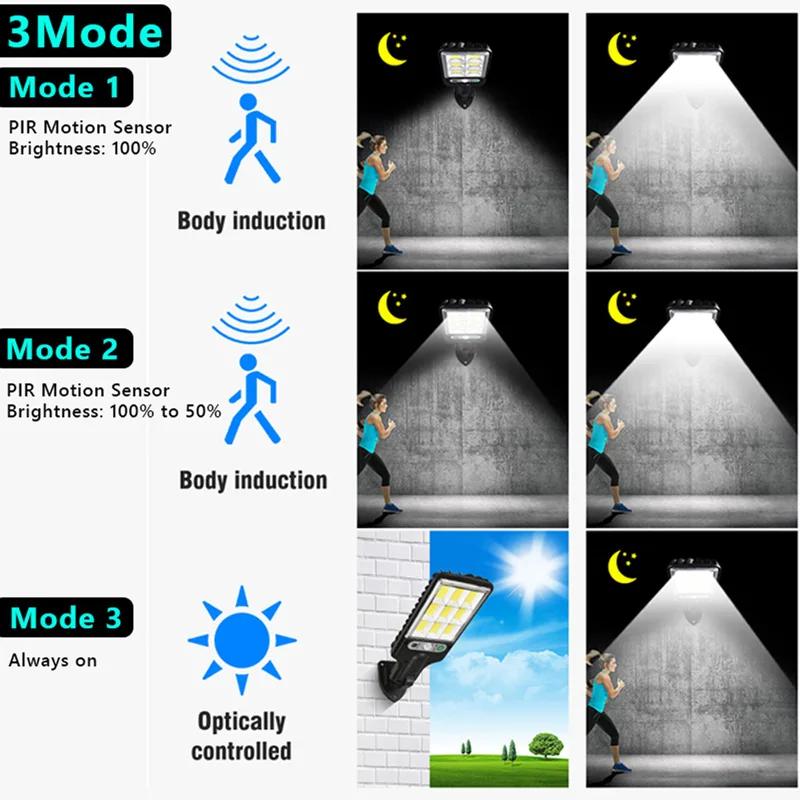 3Mode

Mode 1

PIR Motion Sensor
Brightness: 100%

Body induction

Mode 2

PIR Motion Sensor
Brightness: 100% to 50%

Body induction

Mode 3

Always on

Optically controlled